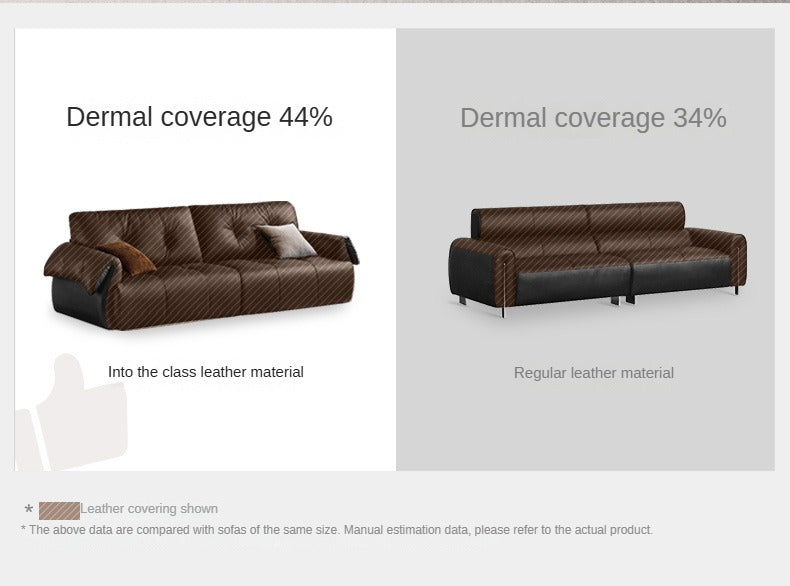 Dermal coverage 44%

Into the class leather material

Dermal coverage 34%

Regular leather material

* Leather covering shown

* The above data are compared with sofas of the same size. Manual estimation data, please refer to the actual product.